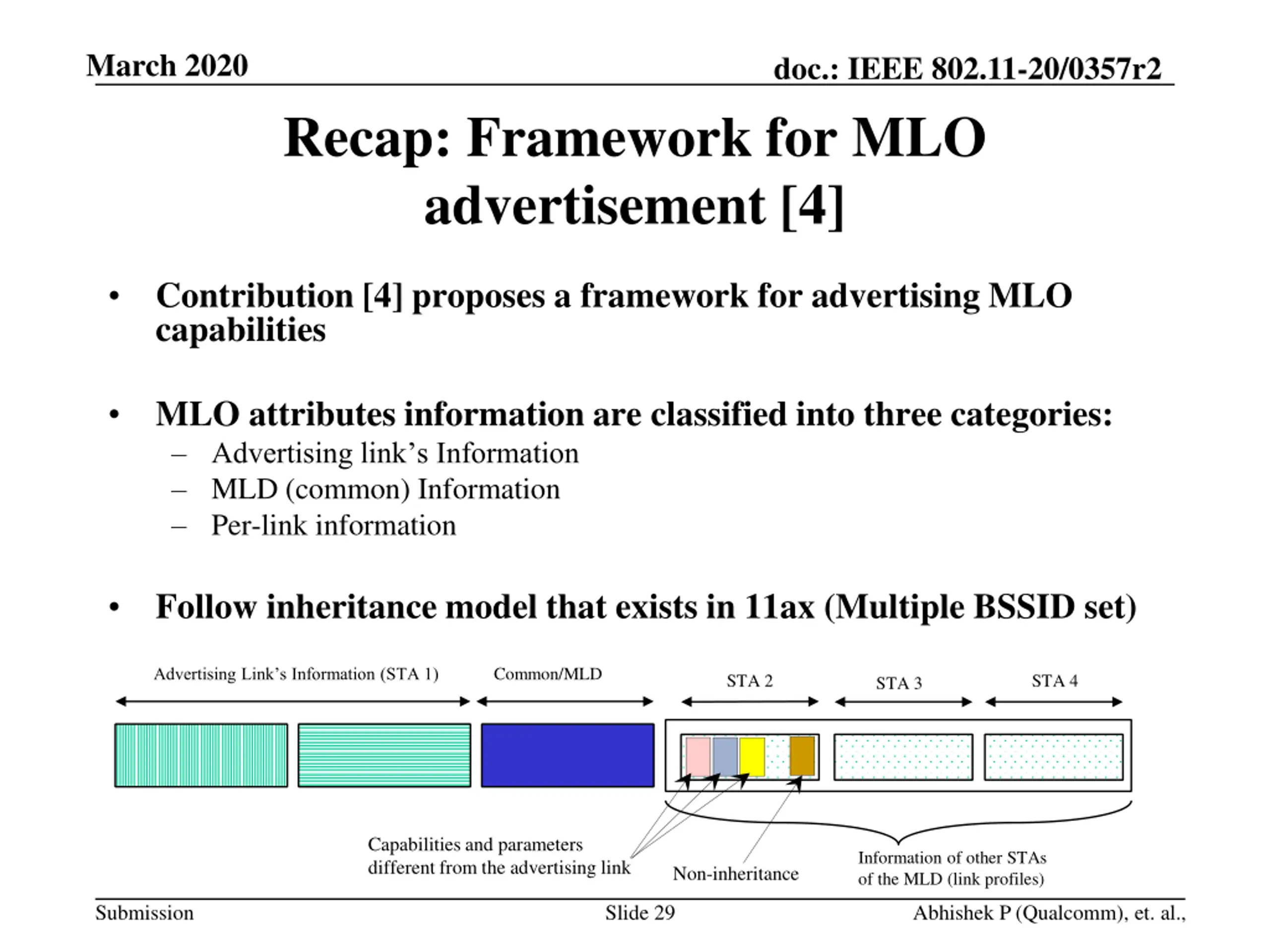 March 2020

doc.: IEEE 802.11-20/0357r2

Recap: Framework for MLO advertisement [4]

• Contribution [4] proposes a framework for advertising MLO capabilities

• MLO attributes information are classified into three categories:
– Advertising link's Information
– MLD (common) Information
– Per-link information

• Follow inheritance model that exists in 11ax (Multiple BSSID set)

Advertising Link's Information (STA 1)

Common/MLD

STA 2

STA 3

STA 4

Capabilities and parameters different from the advertising link

Non-inheritance

Information of other STAs of the MLD (link profiles)

Submission

Slide 29

Abhishek P (Qualcomm), et. al.,